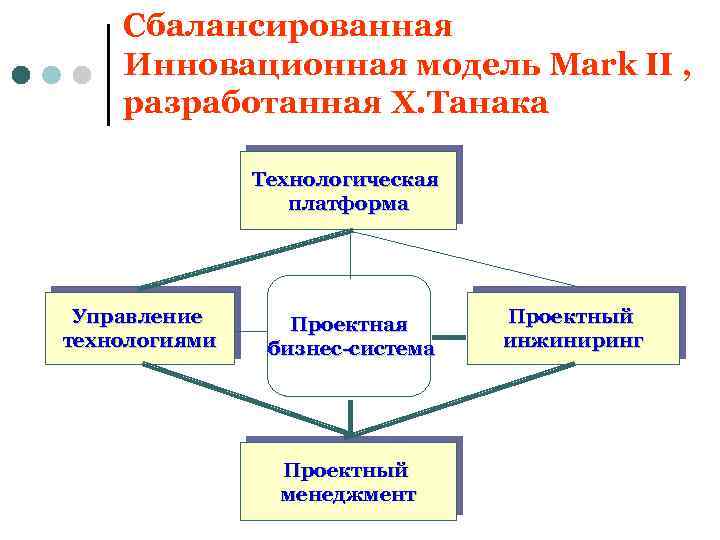 Сбалансированная Инновационная модель Mark II , разработанная Х.Танака

Технологическая платформа

Управление технологиями

Проектная бизнес-система

Проектный инжиниринг

Проектный менеджмент